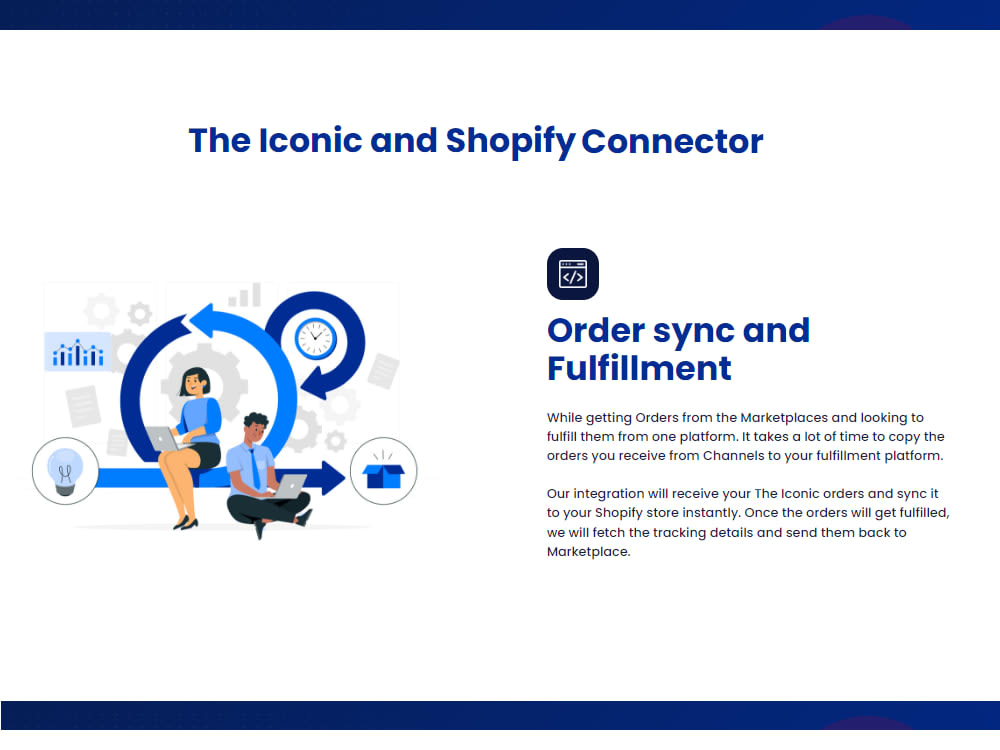 The Iconic and Shopify Connector

Order sync and Fulfillment

While getting Orders from the Marketplaces and looking to fulfill them from one platform. It takes a lot of time to copy the orders you receive from Channels to your fulfillment platform.

Our integration will receive your The Iconic orders and sync it to your Shopify store instantly. Once the orders will get fulfilled, we will fetch the tracking details and send them back to Marketplace.